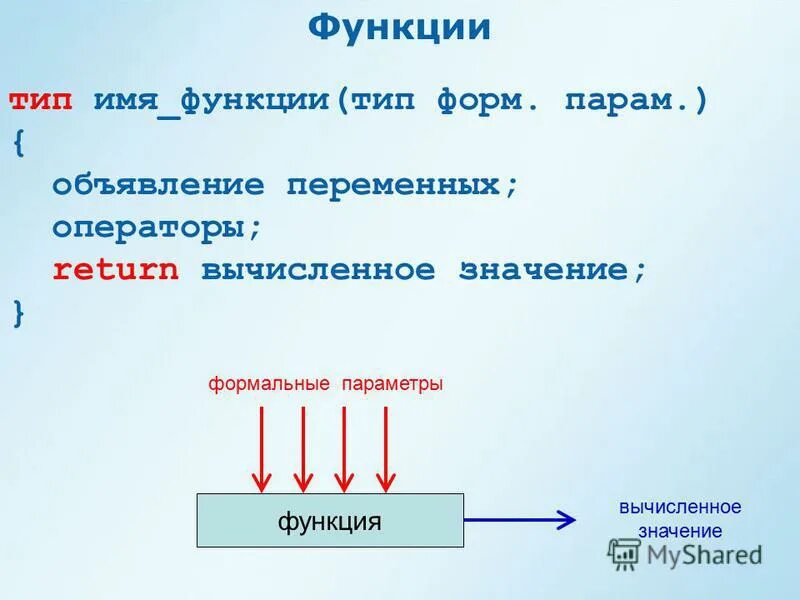 Функции

тип имя_функции(тип форм. парам.)
{
объявление переменных;
операторы;
return вычисленное значение;
}

формальные параметры

функция

вычисленное значение

MyShared